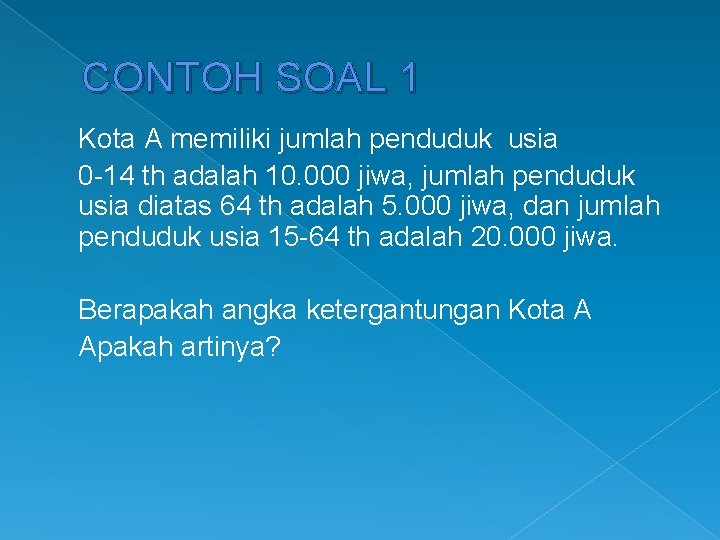 CONTOH SOAL 1

Kota A memiliki jumlah penduduk usia 0-14 th adalah 10.000 jiwa, jumlah penduduk usia diatas 64 th adalah 5.000 jiwa, dan jumlah penduduk usia 15-64 th adalah 20.000 jiwa.

Berapakah angka ketergantungan Kota A
Apakah artinya?